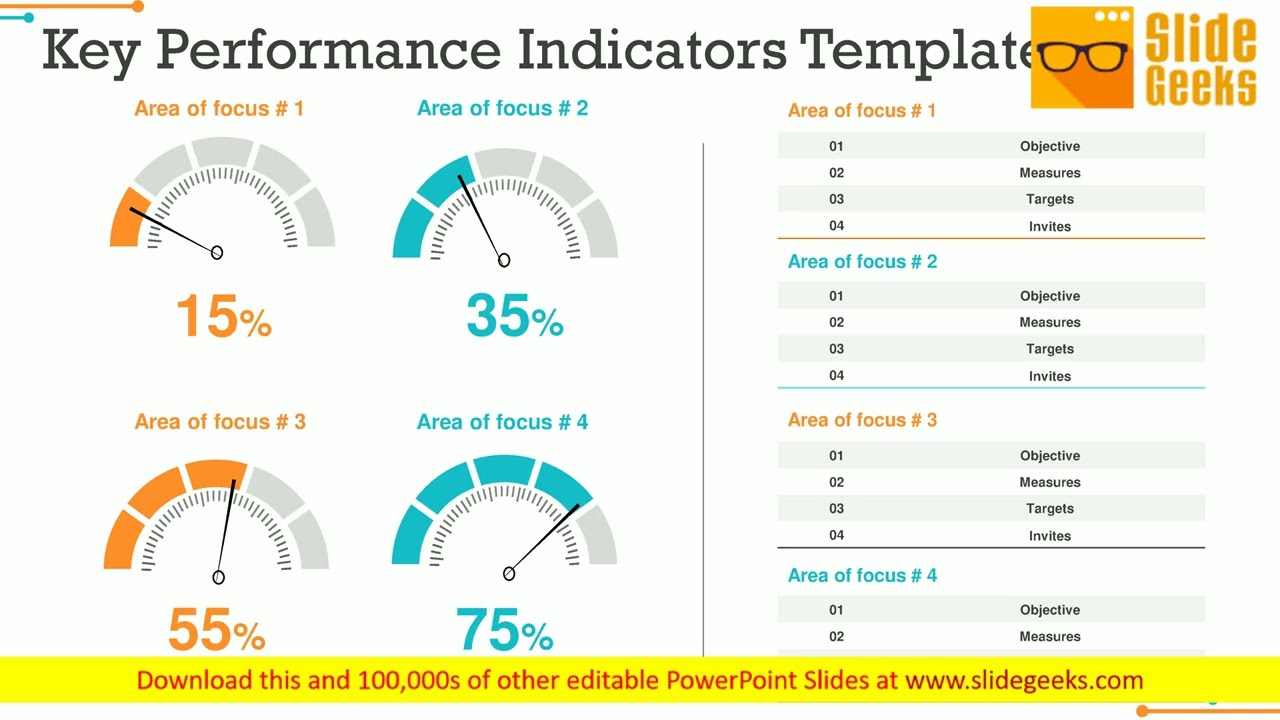 Key Performance Indicators Template

Slide Geeks

Area of focus # 1

15%

Area of focus # 2

35%

Area of focus # 3

55%

Area of focus # 4

75%

Area of focus # 1

| 01 | Objective |
|---|---|
| 02 | Measures |
| 03 | Targets |
| 04 | Invites |

Area of focus # 2

| 01 | Objective |
|---|---|
| 02 | Measures |
| 03 | Targets |
| 04 | Invites |

Area of focus # 3

| 01 | Objective |
|---|---|
| 02 | Measures |
| 03 | Targets |
| 04 | Invites |

Area of focus # 4

| 01 | Objective |
|---|---|
| 02 | Measures |

Download this and 100,000s of other editable PowerPoint Slides at www.slidegeeks.com